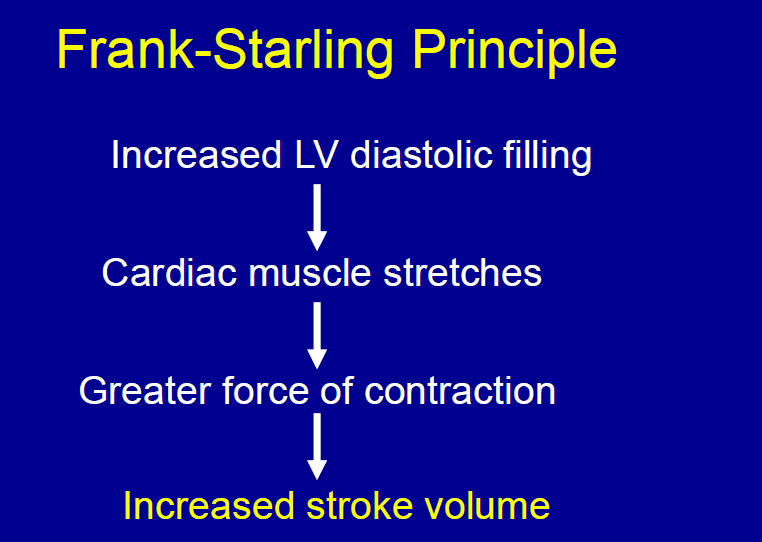 Frank-Starling Principle

Increased LV diastolic filling

Cardiac muscle stretches

Greater force of contraction

Increased stroke volume